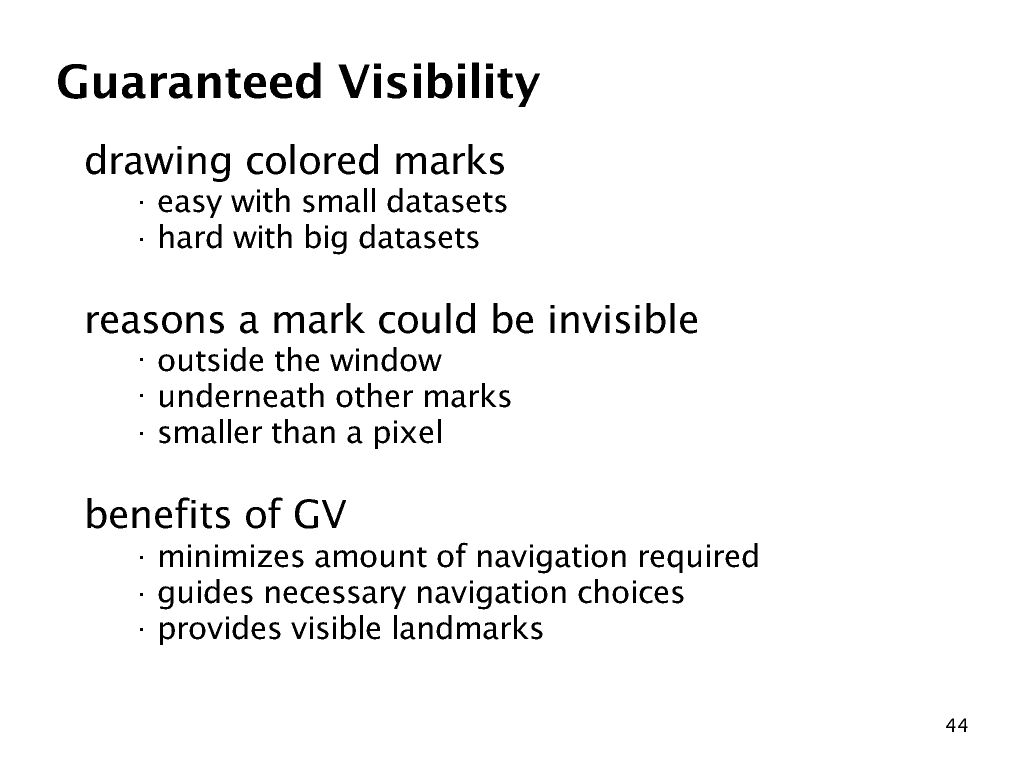 Guaranteed Visibility

drawing colored marks
· easy with small datasets
· hard with big datasets

reasons a mark could be invisible
· outside the window
· underneath other marks
· smaller than a pixel

benefits of GV
· minimizes amount of navigation required
· guides necessary navigation choices
· provides visible landmarks

44